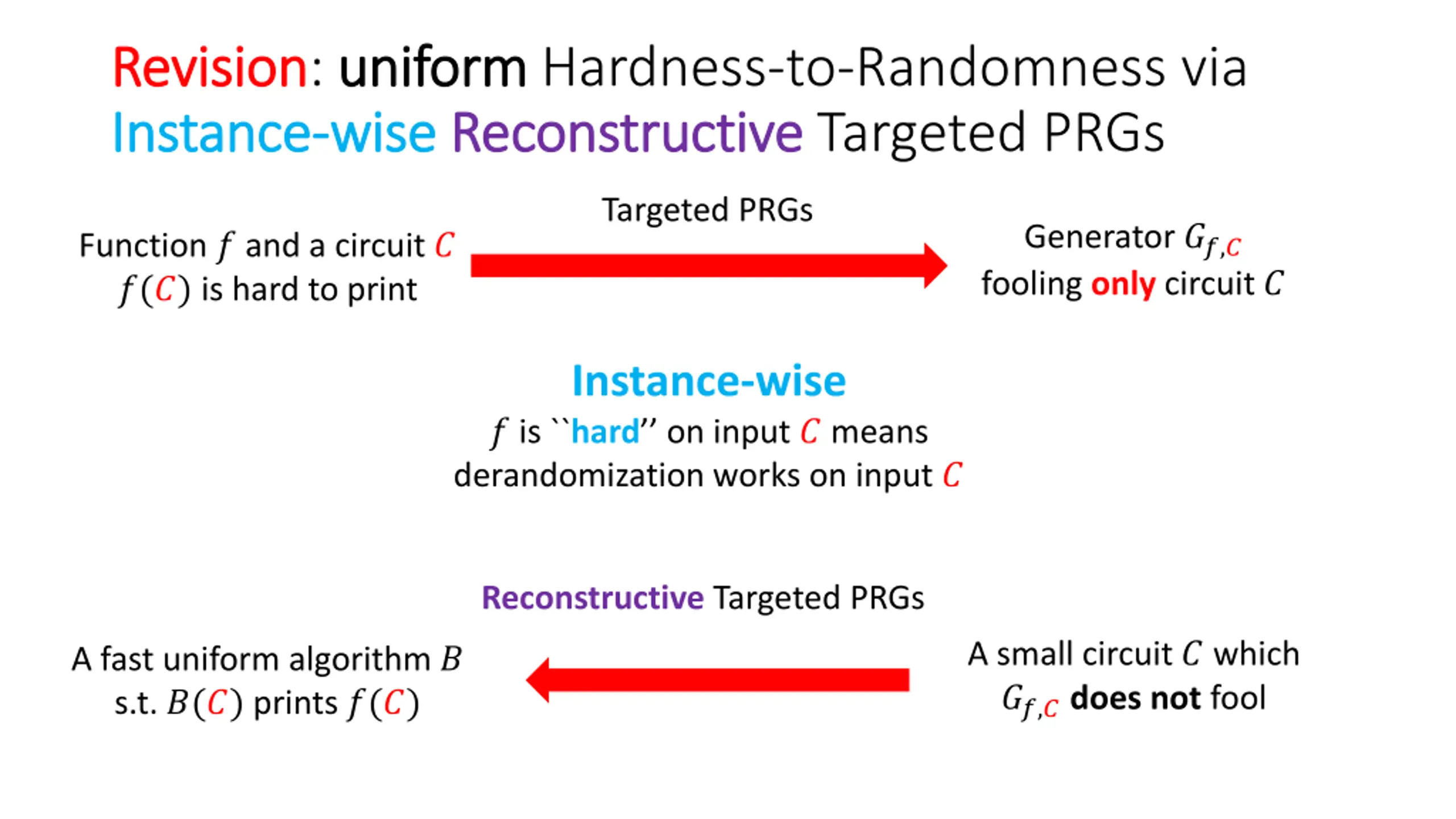 Revision: uniform Hardness-to-Randomness via Instance-wise Reconstructive Targeted PRGs

Function $f$ and a circuit $C$
$f(C)$ is hard to print

Targeted PRGs

Generator $G_{f,C}$
fooling only circuit $C$

Instance-wise
$f$ is ``hard'' on input $C$ means derandomization works on input $C$

Reconstructive Targeted PRGs

A fast uniform algorithm $B$
s.t. $B(C)$ prints $f(C)$

A small circuit $C$ which
$G_{f,C}$ does not fool